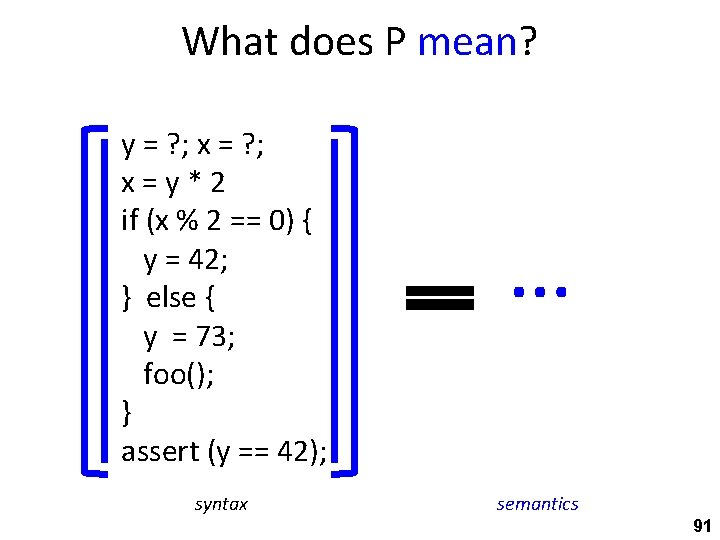 What does P mean?

y = ?; x = ?;
x = y * 2
if (x % 2 == 0) {
  y = 42;
} else {
  y = 73;
  foo();
}
assert (y == 42);

= ...

syntax

semantics

91